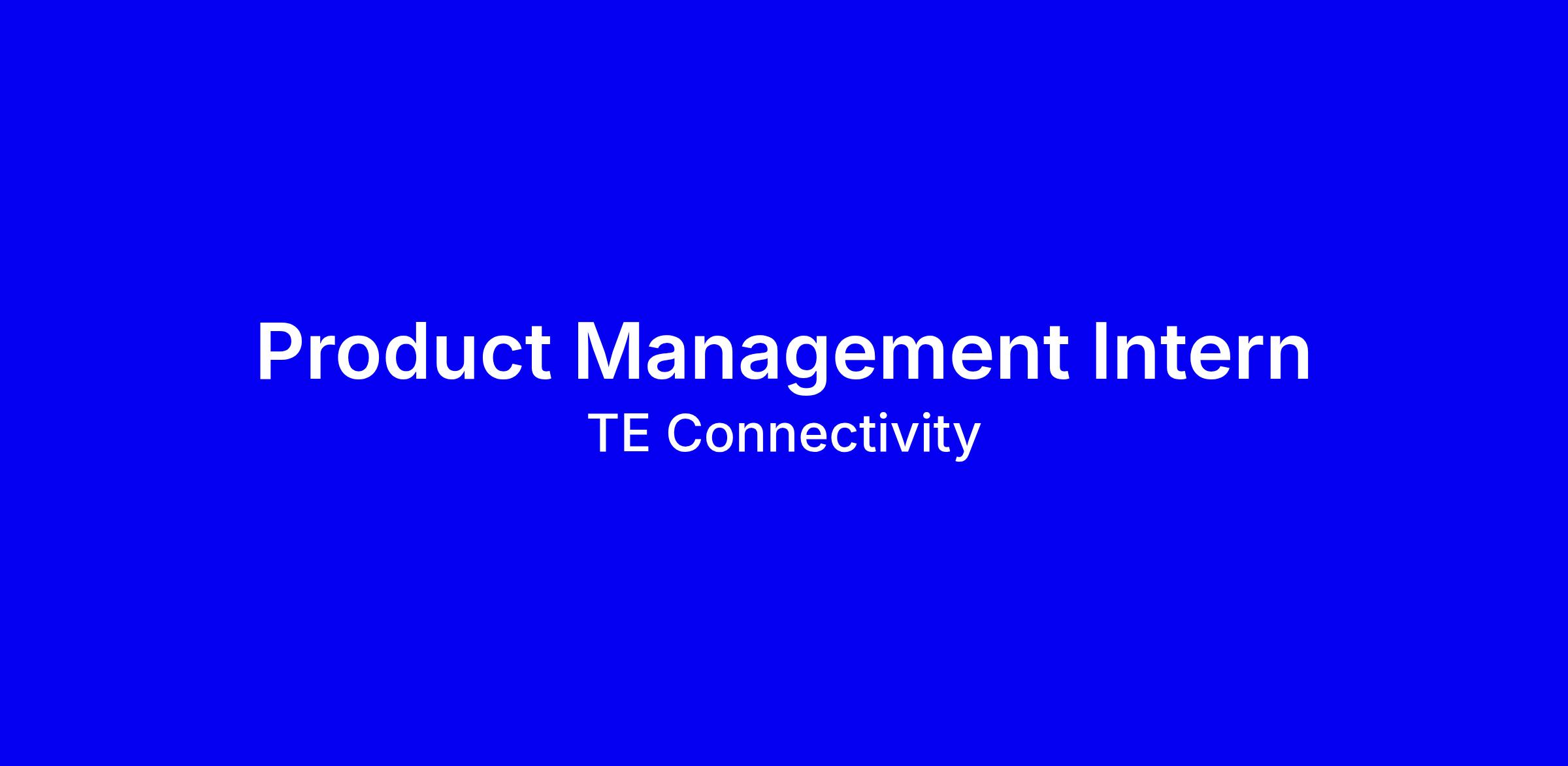 Product Management Intern

TE Connectivity